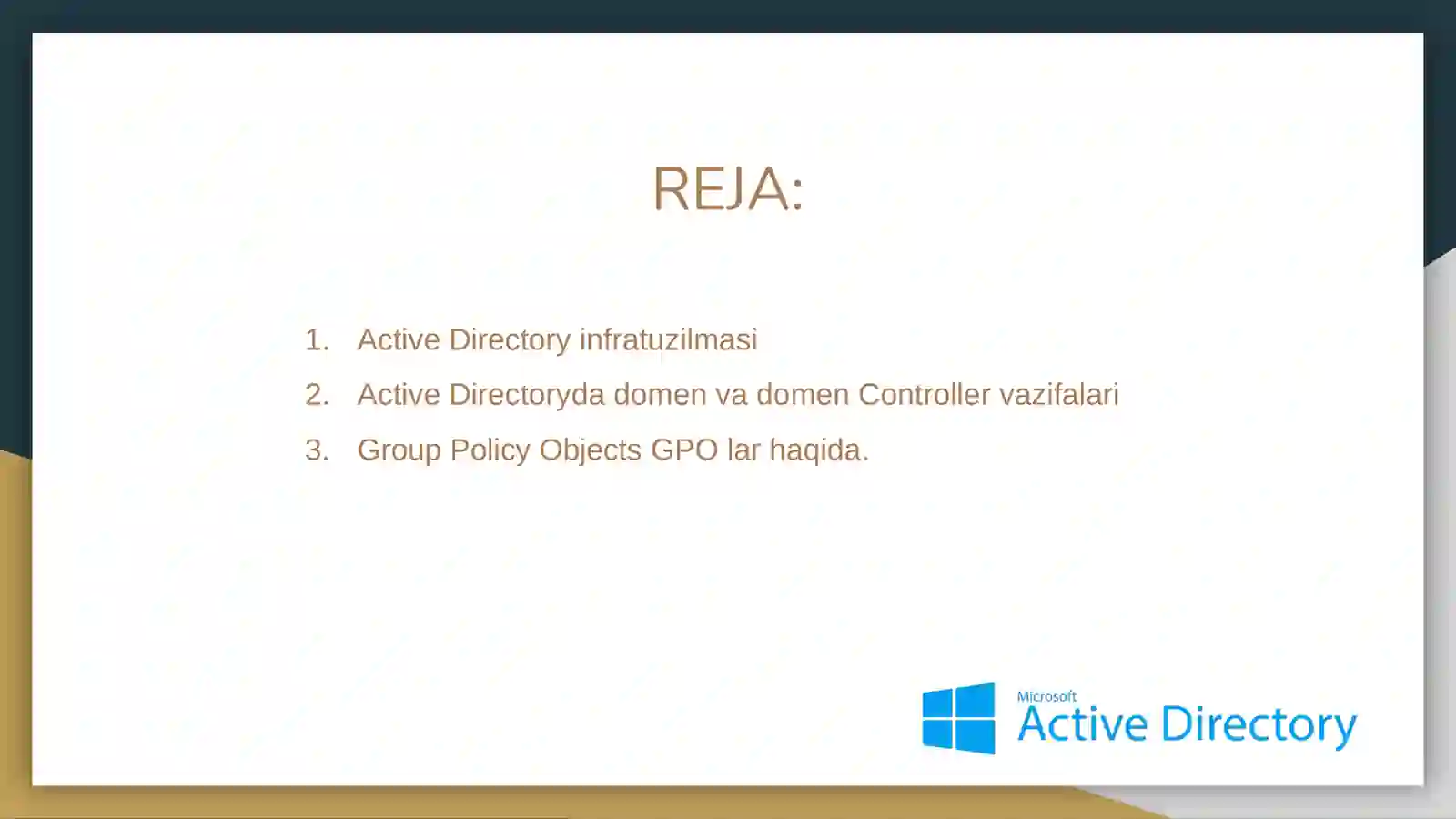 REJA:

1. Active Directory infratuzilmasi
2. Active Directoryda domen va domen Controller vazifalari
3. Group Policy Objects GPO lar haqida.

Microsoft
Active Directory